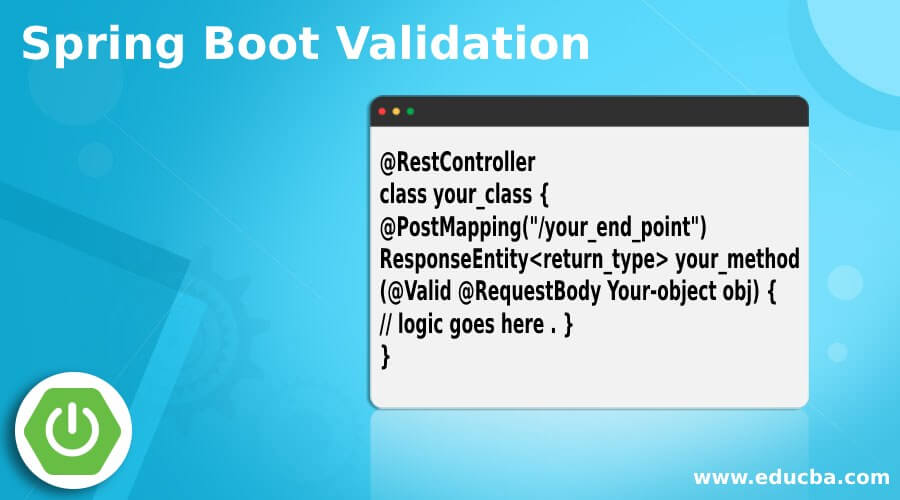 Spring Boot Validation

@RestController
class your_class {
@PostMapping("/your_end_point")
ResponseEntity<return_type> your_method
(@Valid @RequestBody Your-object obj) {
// logic goes here . }
}

www.educba.com